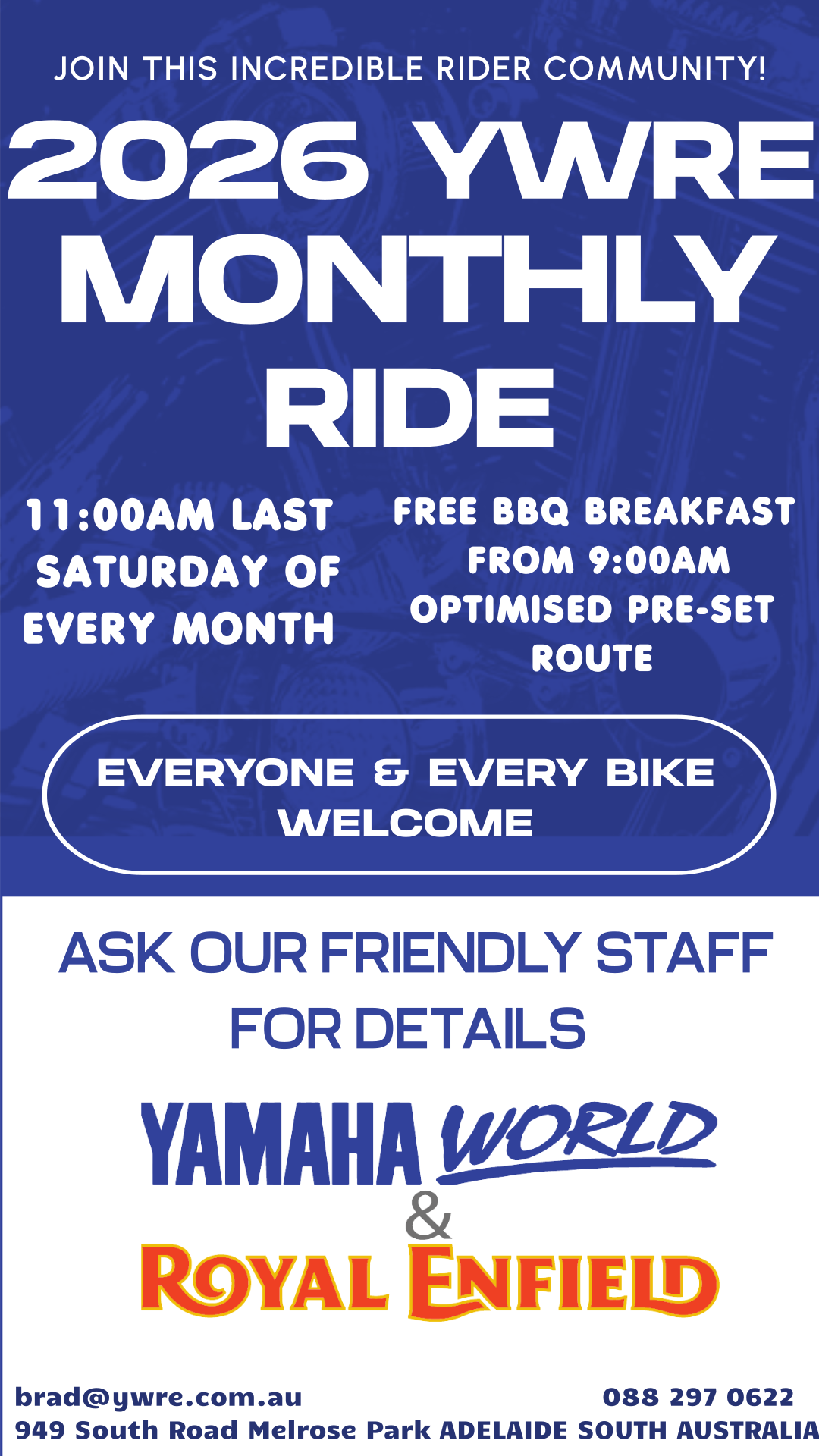 JOIN THIS INCREDIBLE RIDER COMMUNITY!

2026 YWRE MONTHLY RIDE

11:00AM LAST SATURDAY OF EVERY MONTH

FREE BBQ BREAKFAST FROM 9:00AM OPTIMISED PRE-SET ROUTE

EVERYONE & EVERY BIKE WELCOME

ASK OUR FRIENDLY STAFF FOR DETAILS

YAMAHA WORLD & ROYAL ENFIELD

brad@ywre.com.au

088 297 0622

949 South Road Melrose Park ADELAIDE SOUTH AUSTRALIA